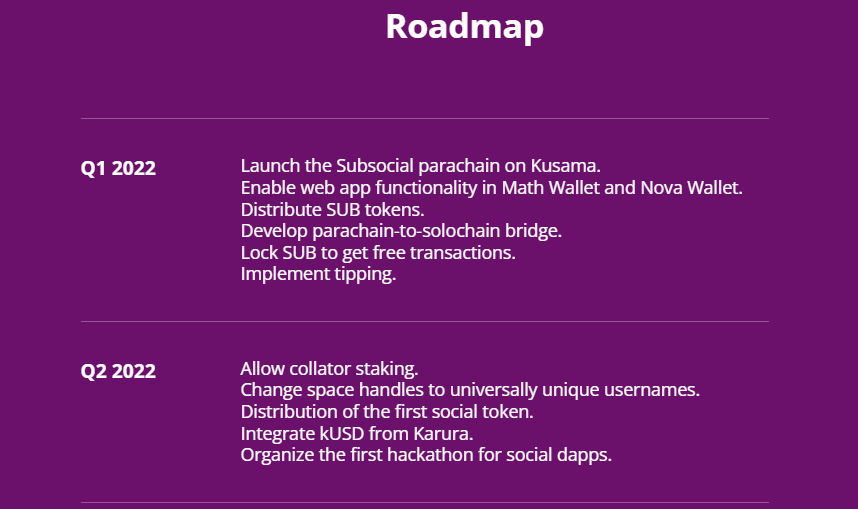 Roadmap

Q1 2022

Launch the Subsocial parachain on Kusama.
Enable web app functionality in Math Wallet and Nova Wallet.
Distribute SUB tokens.
Develop parachain-to-solochain bridge.
Lock SUB to get free transactions.
Implement tipping.

Q2 2022

Allow collator staking.
Change space handles to universally unique usernames.
Distribution of the first social token.
Integrate kUSD from Karura.
Organize the first hackathon for social dapps.